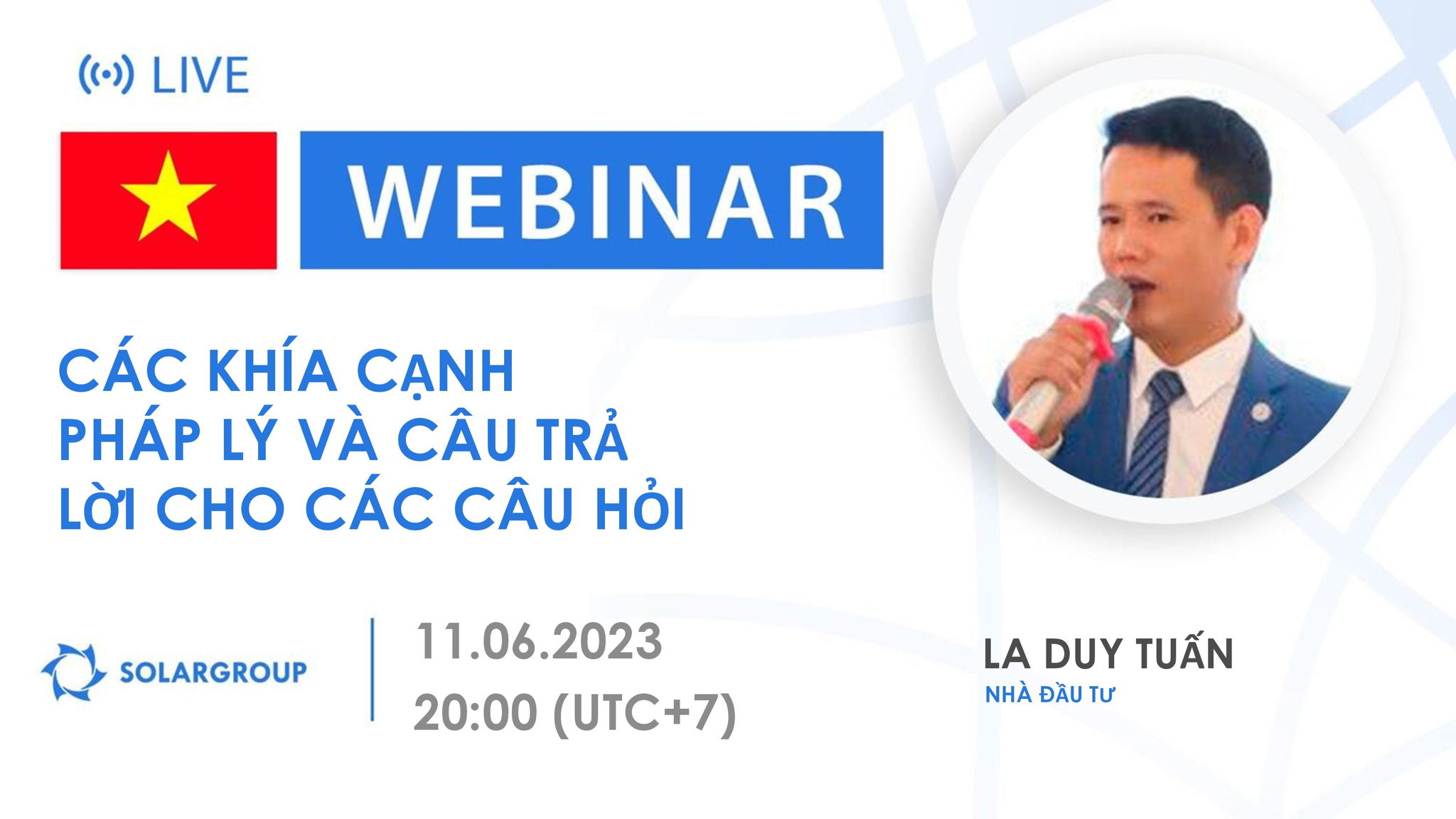 LIVE

WEBINAR

CÁC KHÍA CẠNH PHÁP LÝ VÀ CÂU TRẢ LỜI CHO CÁC CÂU HỎI

SOLARGROUP

11.06.2023
20:00 (UTC+7)

LA DUY TUẤN
NHÀ ĐẦU TƯ